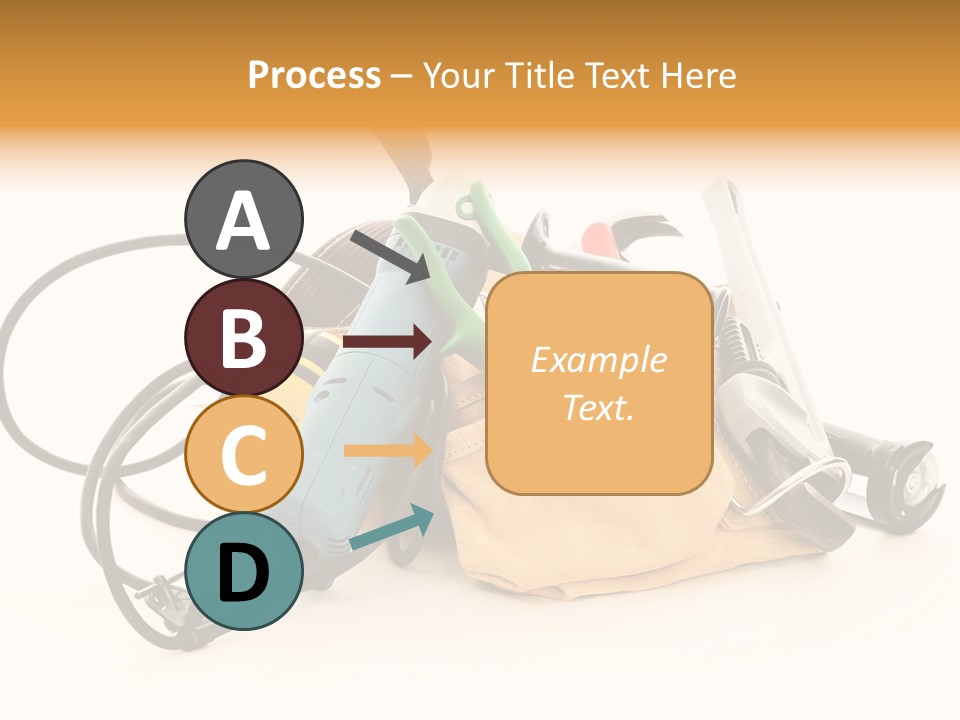 Process – Your Title Text Here

A

B

C

D

Example Text.